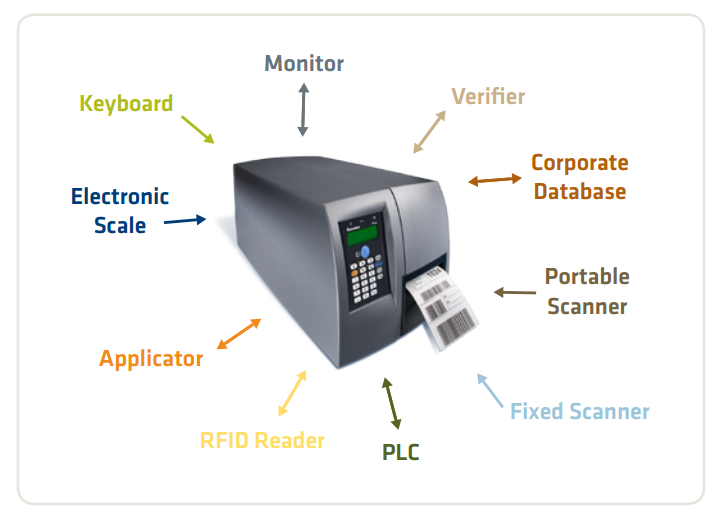 Monitor

Keyboard

Verifier

Corporate Database

Electronic Scale

Portable Scanner

Applicator

Fixed Scanner

RFID Reader

PLC